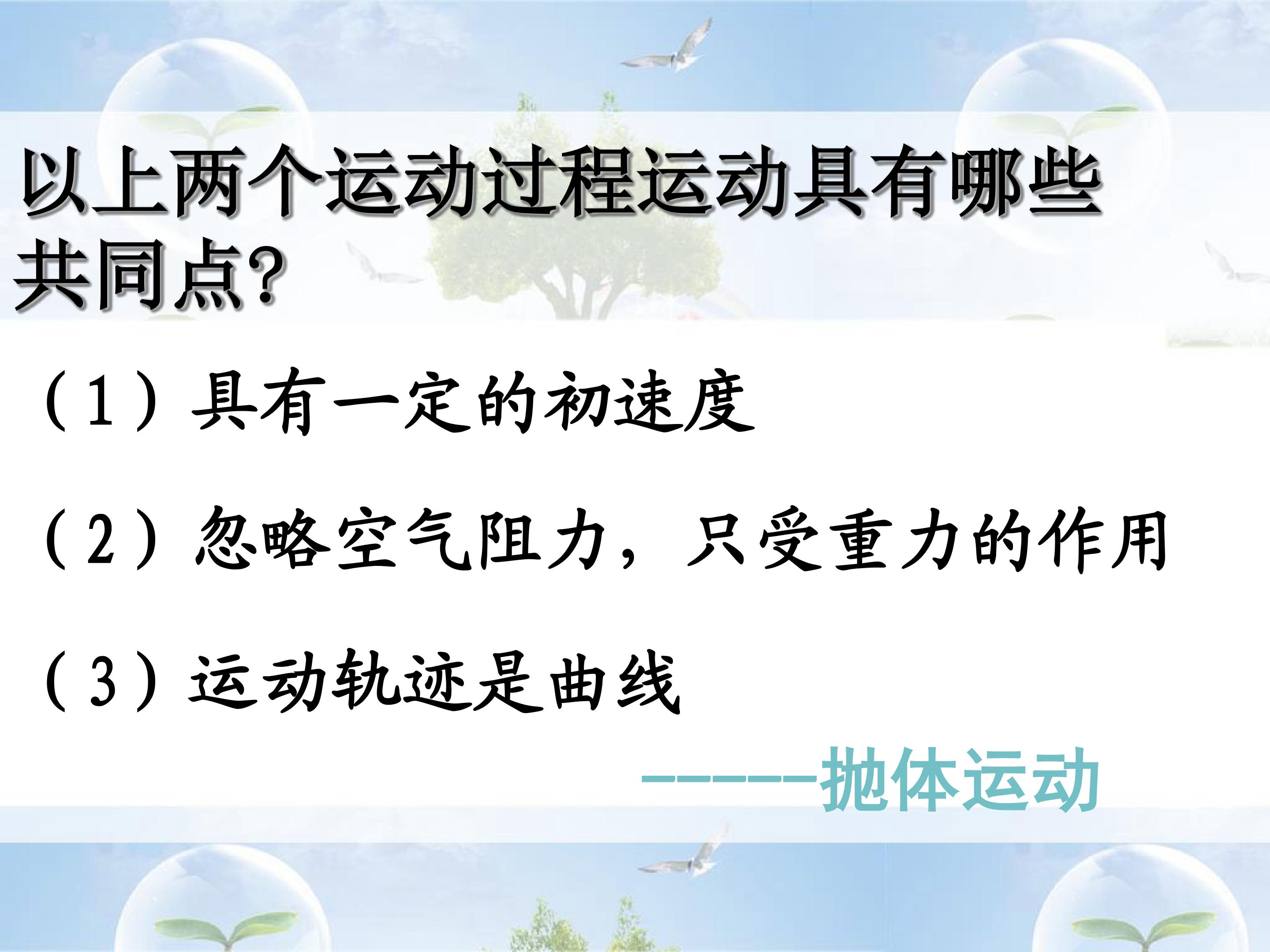 以上两个运动过程运动具有哪些共同点?

(1)具有一定的初速度

(2)忽略空气阻力,只受重力的作用

(3)运动轨迹是曲线

------抛体运动